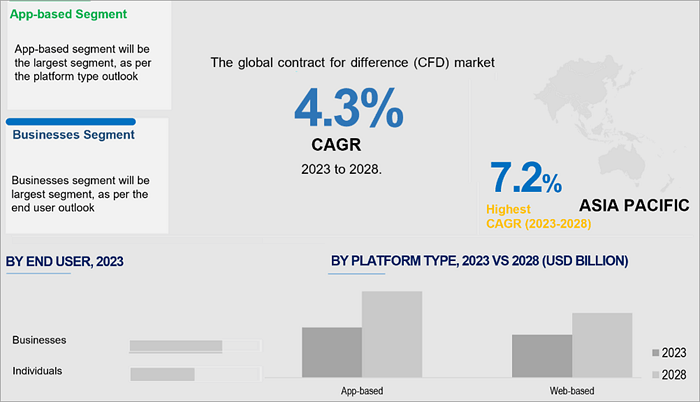 App-based Segment

App-based segment will be the largest segment, as per the platform type outlook

Businesses Segment

Businesses segment will be largest segment, as per the end user outlook

The global contract for difference (CFD) market

4.3%

CAGR

2023 to 2028.

7.2%

Highest CAGR (2023-2028)

ASIA PACIFIC

BY END USER, 2023

Businesses

Individuals

BY PLATFORM TYPE, 2023 VS 2028 (USD BILLION)

App-based

Web-based

2023

2028